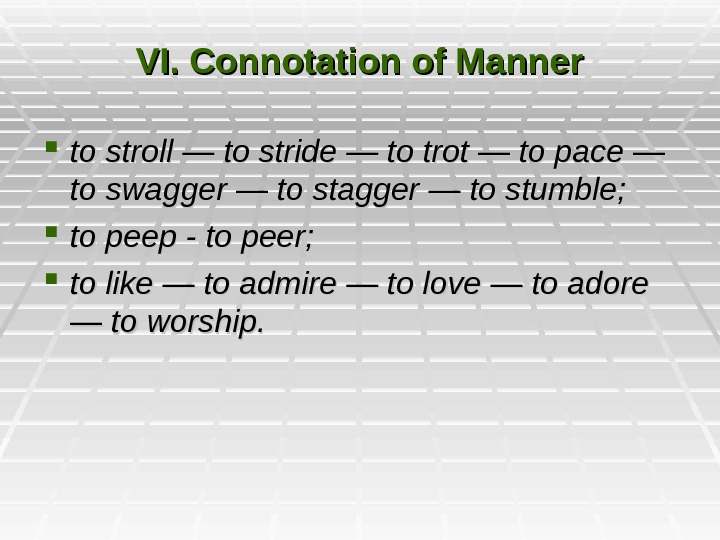 VI. Connotation of Manner

- to stroll — to stride — to trot — to pace — to swagger — to stagger — to stumble;
- to peep - to peer;
- to like — to admire — to love — to adore — to worship.